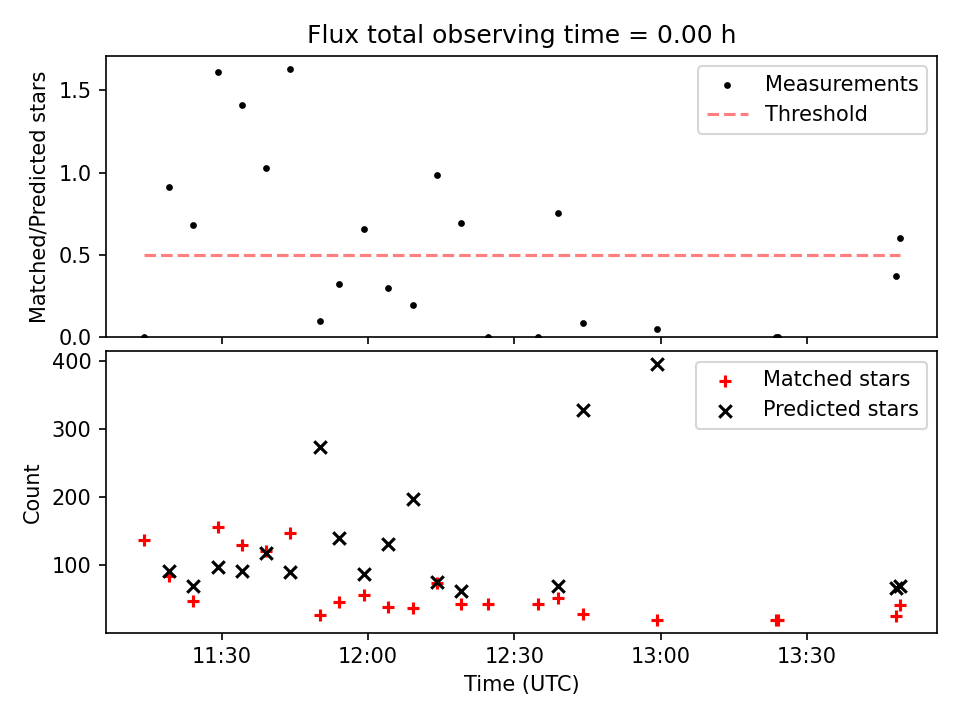 Flux total observing time = 0.00 h

Matched/Predicted stars

1.5
1.0
0.5
0.0

Measurements
Threshold

Count

400
300
200
100

Matched stars
Predicted stars

11:30
12:00
12:30
13:00
13:30

Time (UTC)